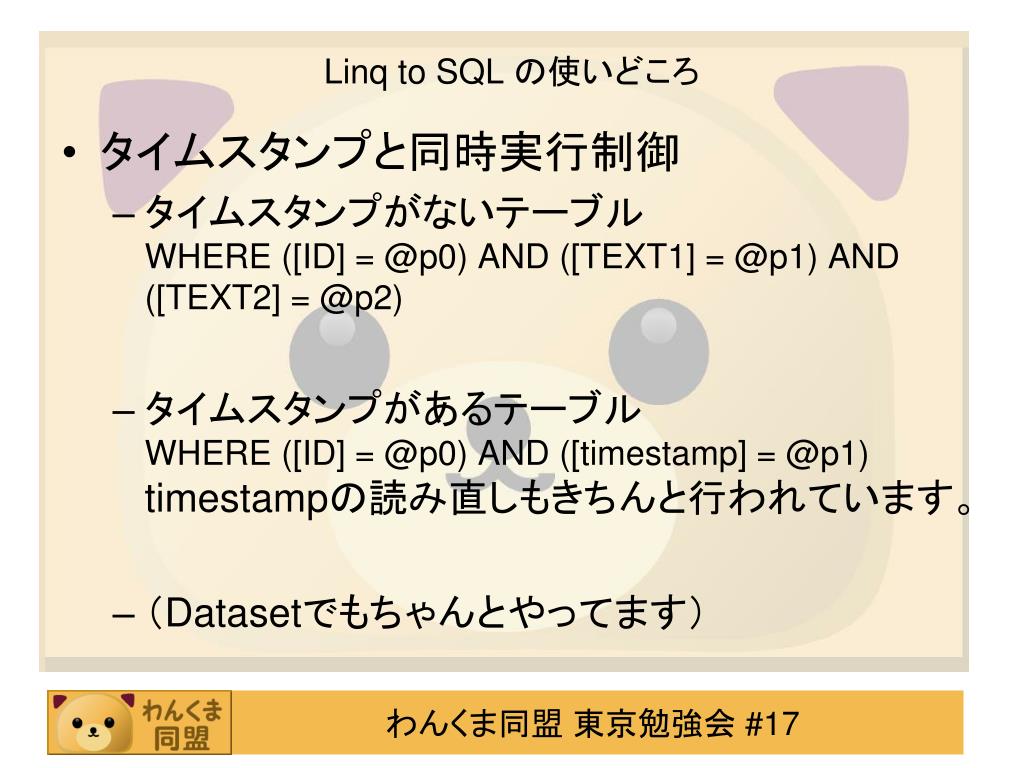 Linq to SQL の使いどころ

• タイムスタンプと同時実行制御

– タイムスタンプがないテーブル
WHERE ([ID] = @p0) AND ([TEXT1] = @p1) AND ([TEXT2] = @p2)

– タイムスタンプがあるテーブル
WHERE ([ID] = @p0) AND ([timestamp] = @p1)
timestampの読み直しもきちんと行われています。

– （Datasetでもちゃんとやってます）

わんくま同盟

わんくま同盟 東京勉強会 #17